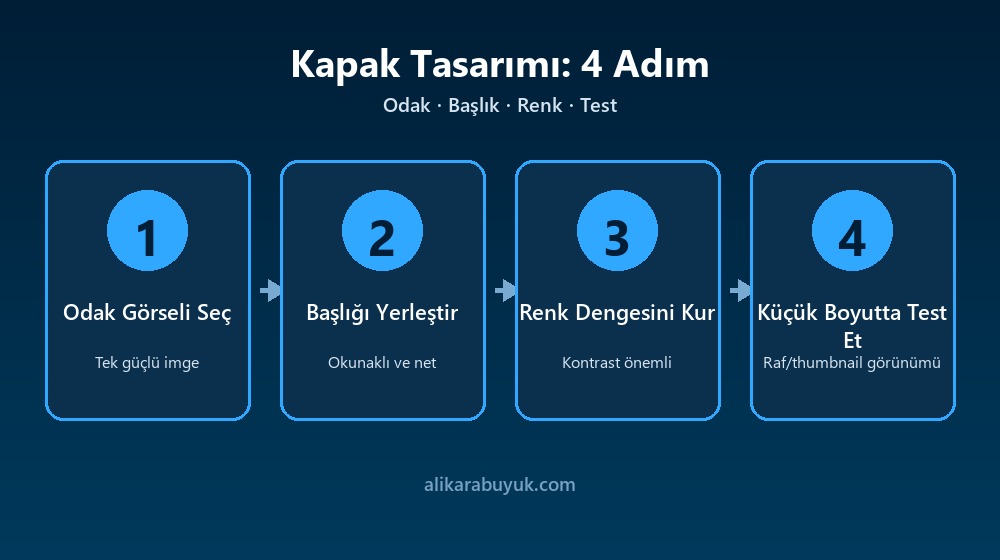 Kapak Tasarımı: 4 Adım

Odak · Başlık · Renk · Test

1

Odak Görseli Seç

Tek güçlü imge

2

Başlığı Yerleştir

Okunaklı ve net

3

Renk Dengesini Kur

Kontrast önemli

4

Küçük Boyutta Test Et

Raf/thumbnail görünümü

alikarabuyuk.com